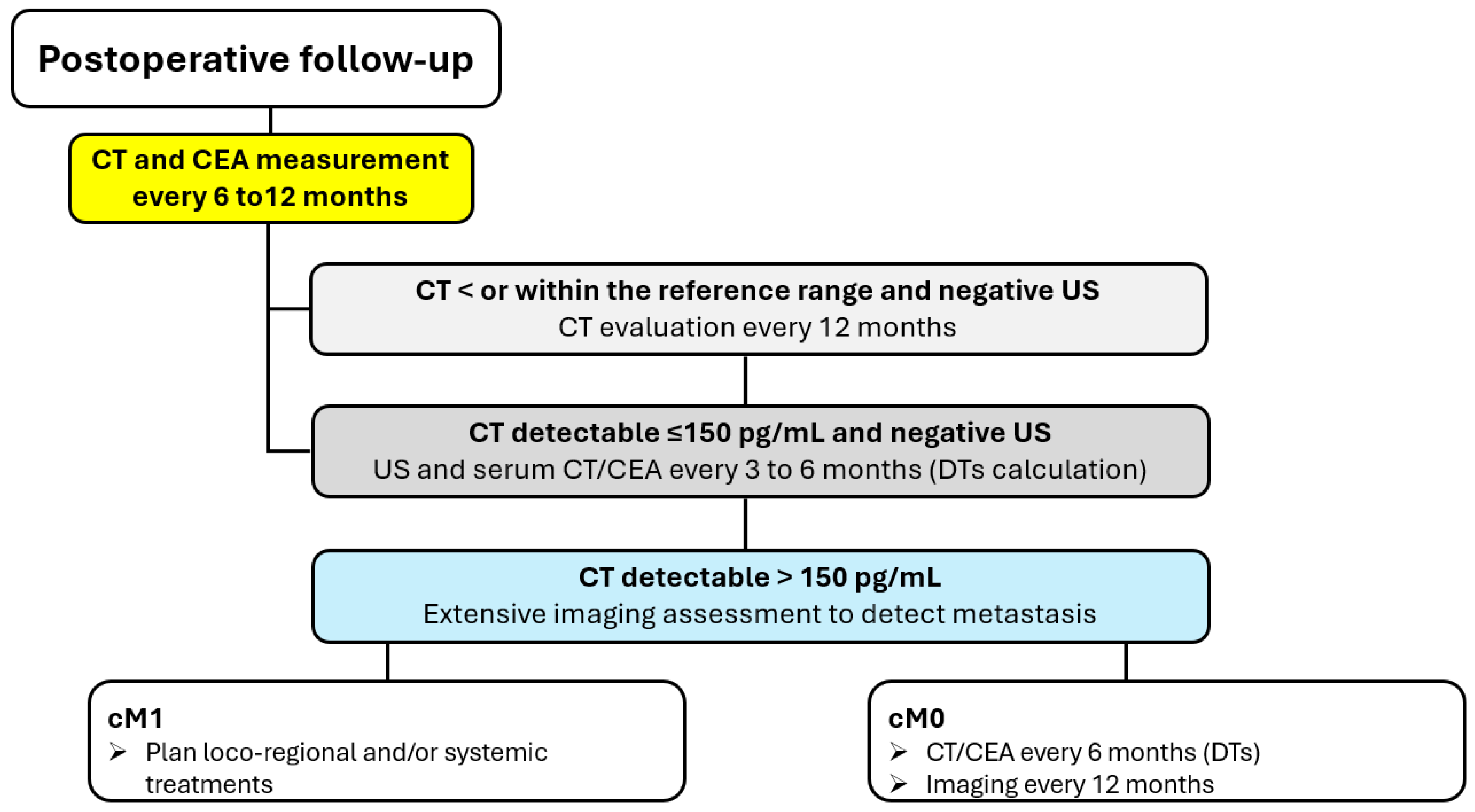 Postoperative follow-up

CT and CEA measurement every 6 to12 months

CT < or within the reference range and negative US
CT evaluation every 12 months

CT detectable ≤150 pg/mL and negative US
US and serum CT/CEA every 3 to 6 months (DTs calculation)

CT detectable > 150 pg/mL
Extensive imaging assessment to detect metastasis

cM1
➢ Plan loco-regional and/or systemic treatments

cM0
➢ CT/CEA every 6 months (DTs)
➢ Imaging every 12 months